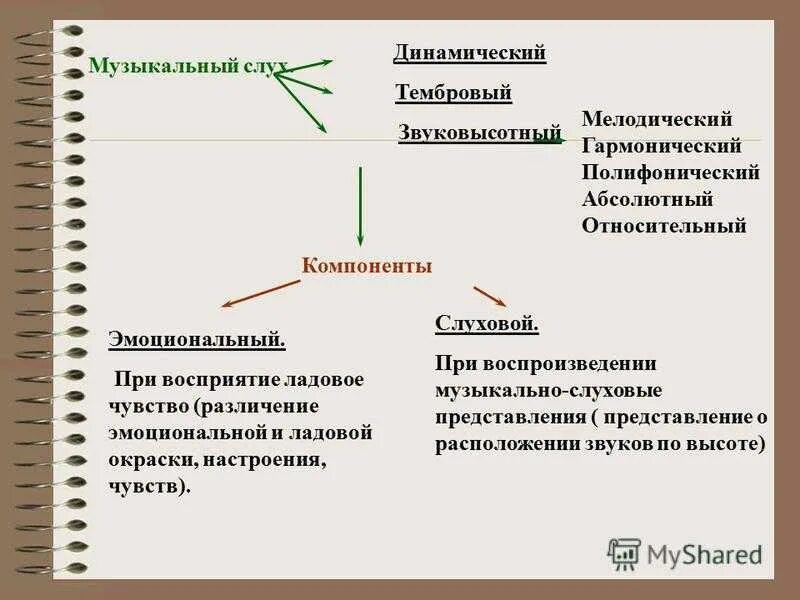 Музыкальный слух

Динамический

Тембровый

Звуковысотный

Мелодический
Гармонический
Полифонический
Абсолютный
Относительный

Компоненты

Эмоциональный.

При восприятие ладовое чувство (различение эмоциональной и ладовой окраски, настроения, чувств).

Слуховой.

При воспроизведении музыкально-слуховые представления ( представление о расположении звуков по высоте)

MyShared